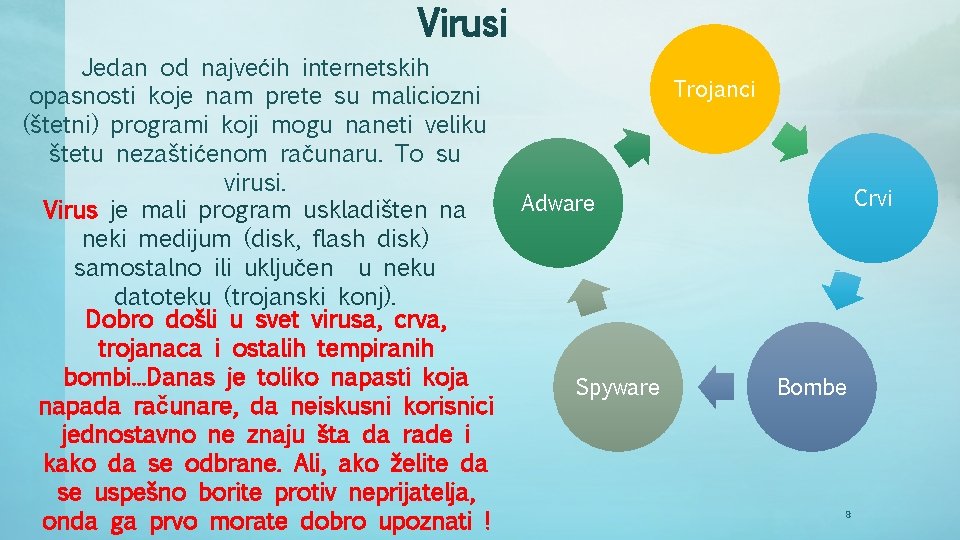 Virusi

Jedan od najvećih internetskih opasnosti koje nam prete su maliciozni (štetni) programi koji mogu naneti veliku štetu nezaštićenom računaru. To su virusi.
Virus je mali program uskladišten na neki medijum (disk, flash disk) samostalno ili uključen u neku datoteku (trojanski konj).

Dobro došli u svet virusa, crva, trojanaca i ostalih tempiranih bombi...Danas je toliko napasti koja napada računare, da neiskusni korisnici jednostavno ne znaju šta da rade i kako da se odbrane. Ali, ako želite da se uspešno borite protiv neprijatelja, onda ga prvo morate dobro upoznati !

Trojanci

Crvi

Bombe

Spyware

Adware

8